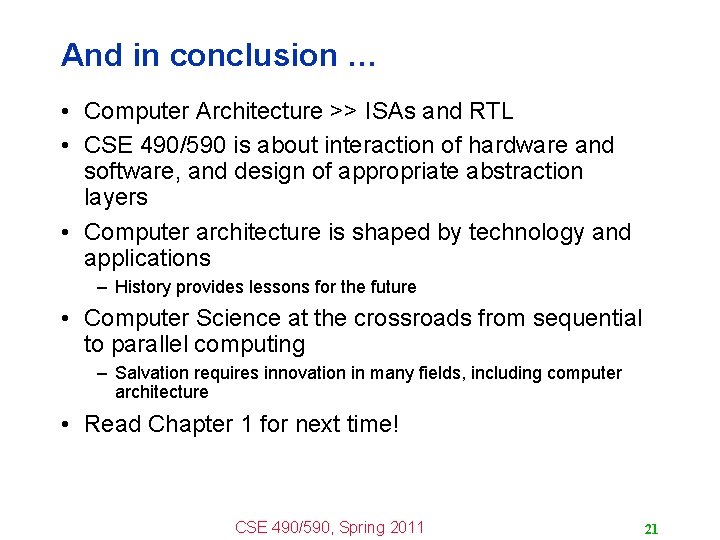 And in conclusion …

• Computer Architecture >> ISAs and RTL
• CSE 490/590 is about interaction of hardware and software, and design of appropriate abstraction layers
• Computer architecture is shaped by technology and applications
– History provides lessons for the future
• Computer Science at the crossroads from sequential to parallel computing
– Salvation requires innovation in many fields, including computer architecture
• Read Chapter 1 for next time!

CSE 490/590, Spring 2011

21